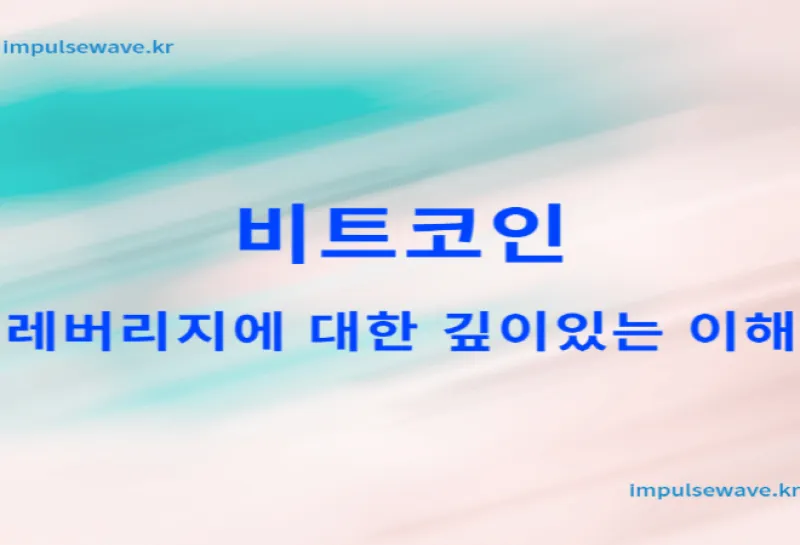 impulsewave.kr

비트코인

레버리지에 대한 깊이있는 이해

impulsewave.kr